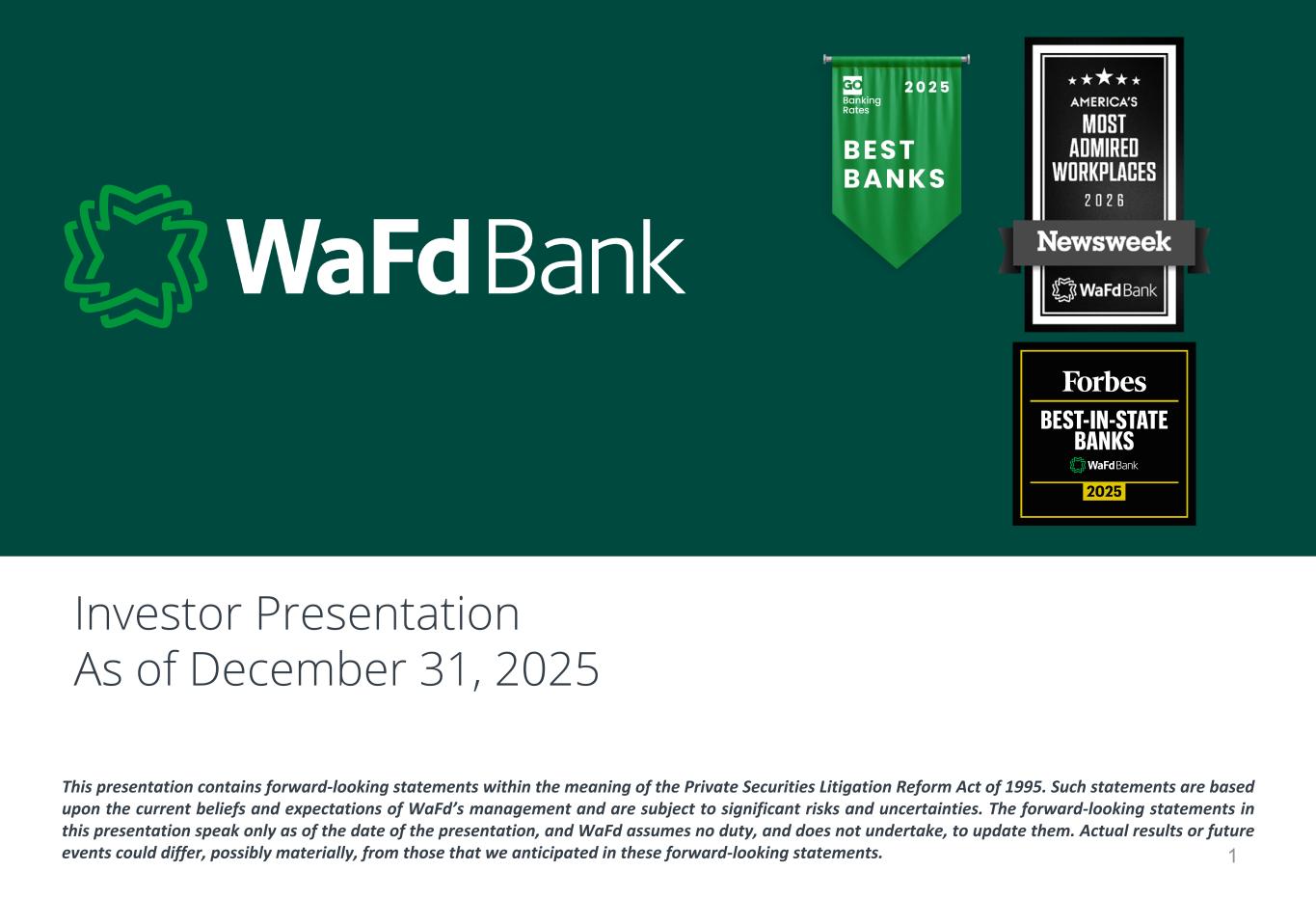 WaFd Bank

GO Banking Rates 2025
BEST BANKS

AMERICA'S MOST ADMIRED WORKPLACES 2026
Newsweek
WaFd Bank

Forbes
BEST-IN-STATE BANKS
WaFd Bank
2025

Investor Presentation
As of December 31, 2025

This presentation contains forward-looking statements within the meaning of the Private Securities Litigation Reform Act of 1995. Such statements are based upon the current beliefs and expectations of WaFd's management and are subject to significant risks and uncertainties. The forward-looking statements in this presentation speak only as of the date of the presentation, and WaFd assumes no duty, and does not undertake, to update them. Actual results or future events could differ, possibly materially, from those that we anticipated in these forward-looking statements.

1